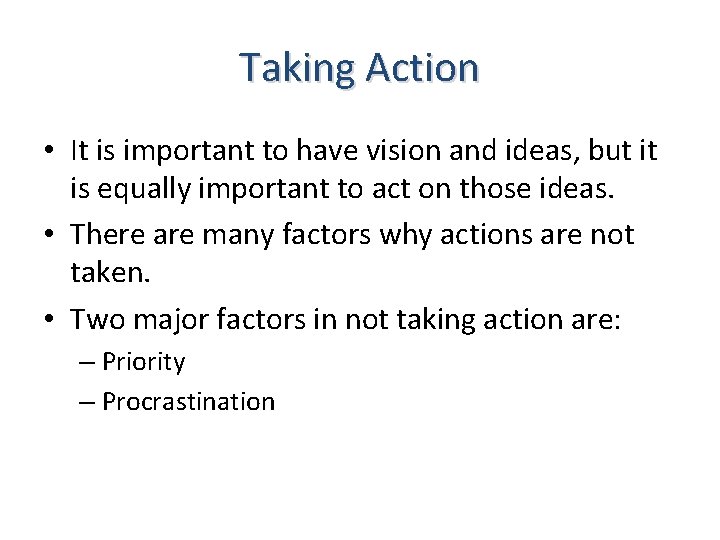 Taking Action

• It is important to have vision and ideas, but it is equally important to act on those ideas.
• There are many factors why actions are not taken.
• Two major factors in not taking action are:
– Priority
– Procrastination